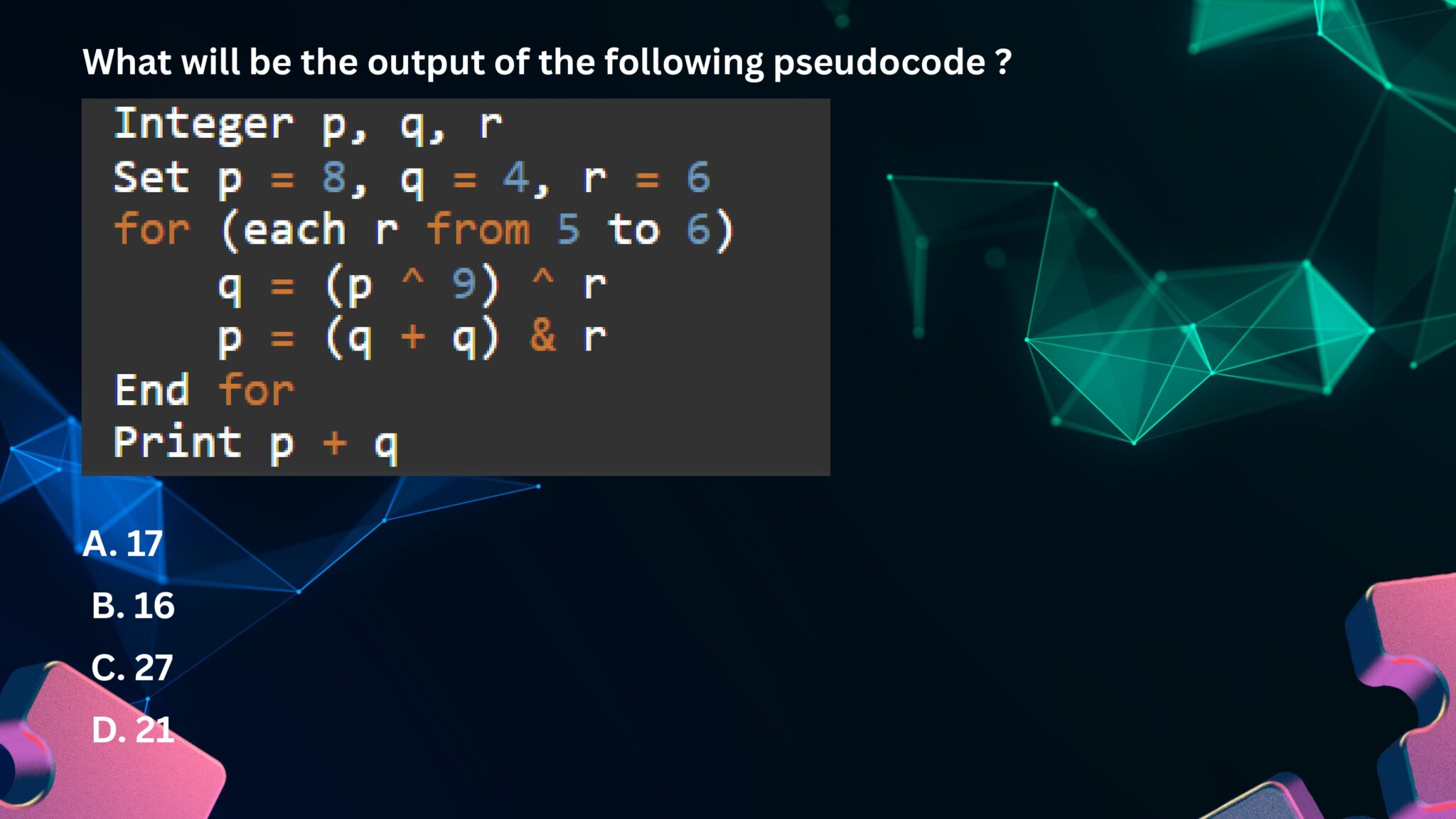 What will be the output of the following pseudocode ?

Integer p, q, r
Set p = 8, q = 4, r = 6
for (each r from 5 to 6)
q = (p ^ 9) ^ r
p = (q + q) & r
End for
Print p + q

A. 17
B. 16
C. 27
D. 21